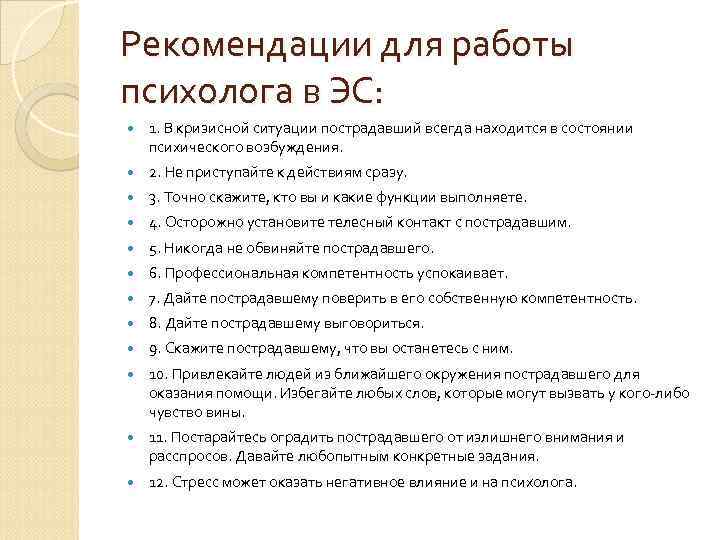 Рекомендации для работы психолога в ЭС:

1. В кризисной ситуации пострадавший всегда находится в состоянии психического возбуждения.

2. Не приступайте к действиям сразу.

3. Точно скажите, кто вы и какие функции выполняете.

4. Осторожно установите телесный контакт с пострадавшим.

5. Никогда не обвиняйте пострадавшего.

6. Профессиональная компетентность успокаивает.

7. Дайте пострадавшему поверить в его собственную компетентность.

8. Дайте пострадавшему выговориться.

9. Скажите пострадавшему, что вы останетесь с ним.

10. Привлекайте людей из ближайшего окружения пострадавшего для оказания помощи. Избегайте любых слов, которые могут вызвать у кого-либо чувство вины.

11. Постарайтесь оградить пострадавшего от излишнего внимания и расспросов. Давайте любопытным конкретные задания.

12. Стресс может оказать негативное влияние и на психолога.